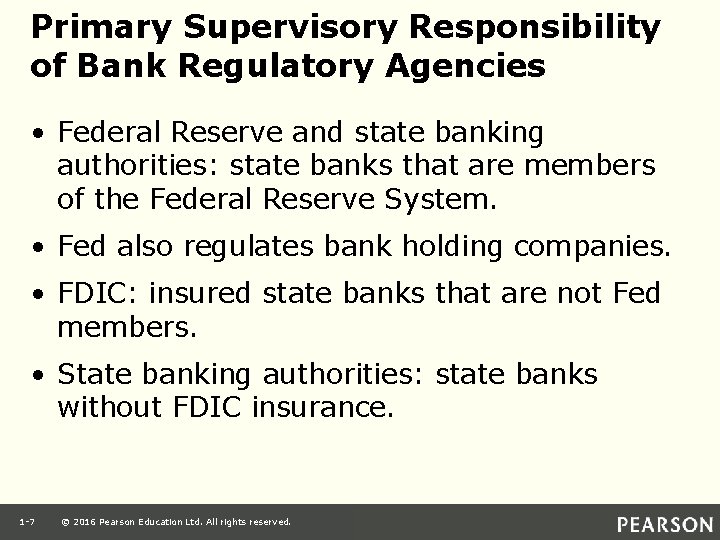 Primary Supervisory Responsibility of Bank Regulatory Agencies

• Federal Reserve and state banking authorities: state banks that are members of the Federal Reserve System.

• Fed also regulates bank holding companies.

• FDIC: insured state banks that are not Fed members.

• State banking authorities: state banks without FDIC insurance.

1-7 © 2016 Pearson Education Ltd. All rights reserved.

PEARSON